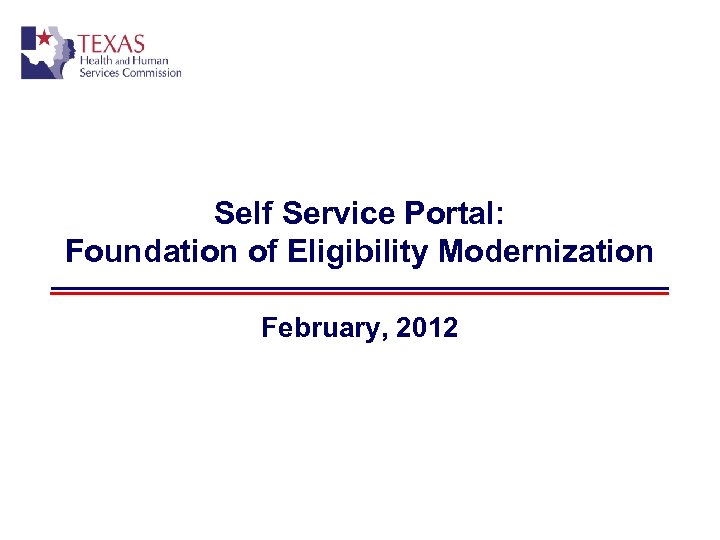 TEXAS
Health and Human
Services Commission

Self Service Portal:
Foundation of Eligibility Modernization

February, 2012